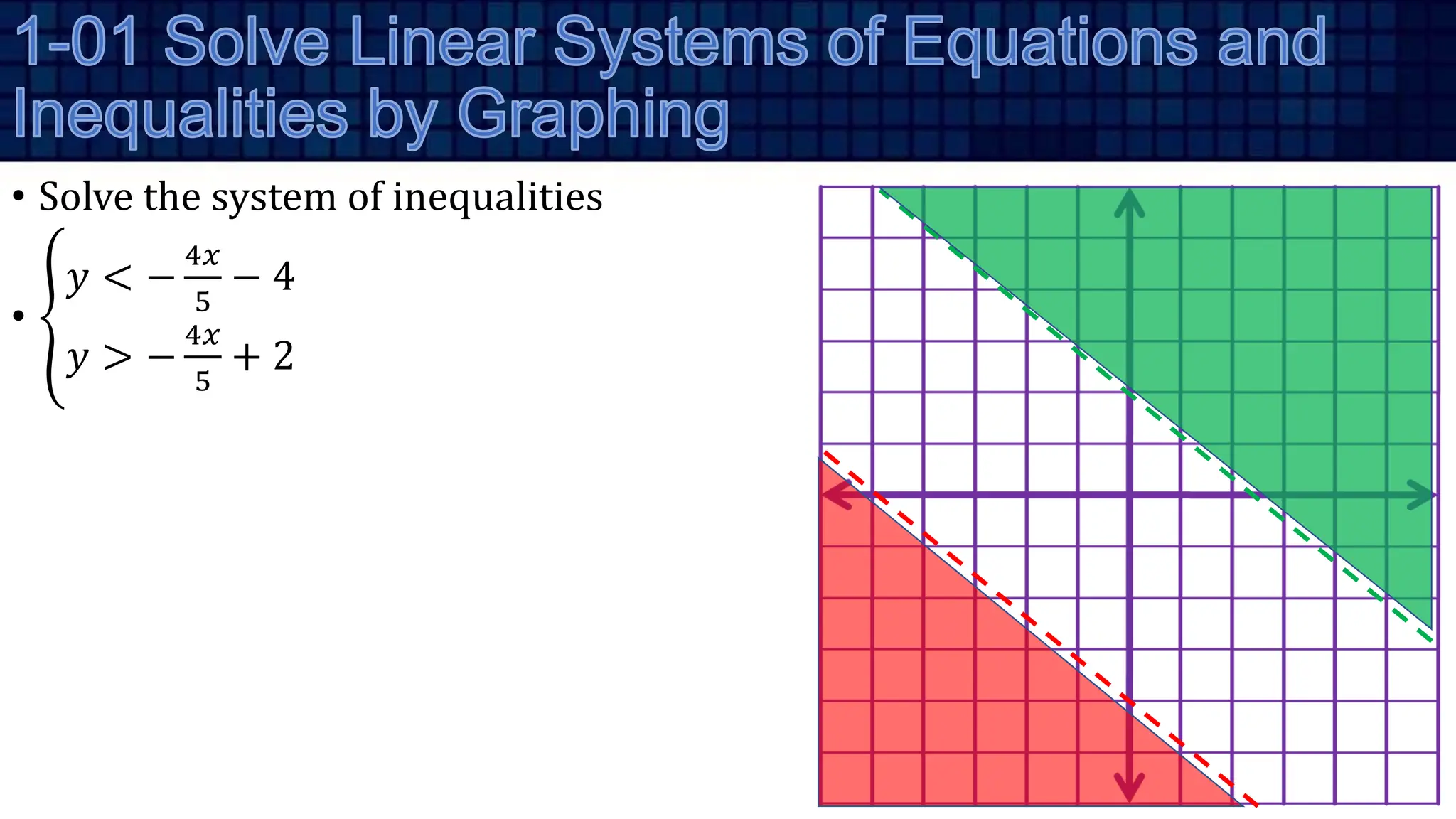 1-01 Solve Linear Systems of Equations and Inequalities by Graphing

• Solve the system of inequalities

• $\begin{cases} y < -\frac{4x}{5} - 4 \\ y > -\frac{4x}{5} + 2 \end{cases}$